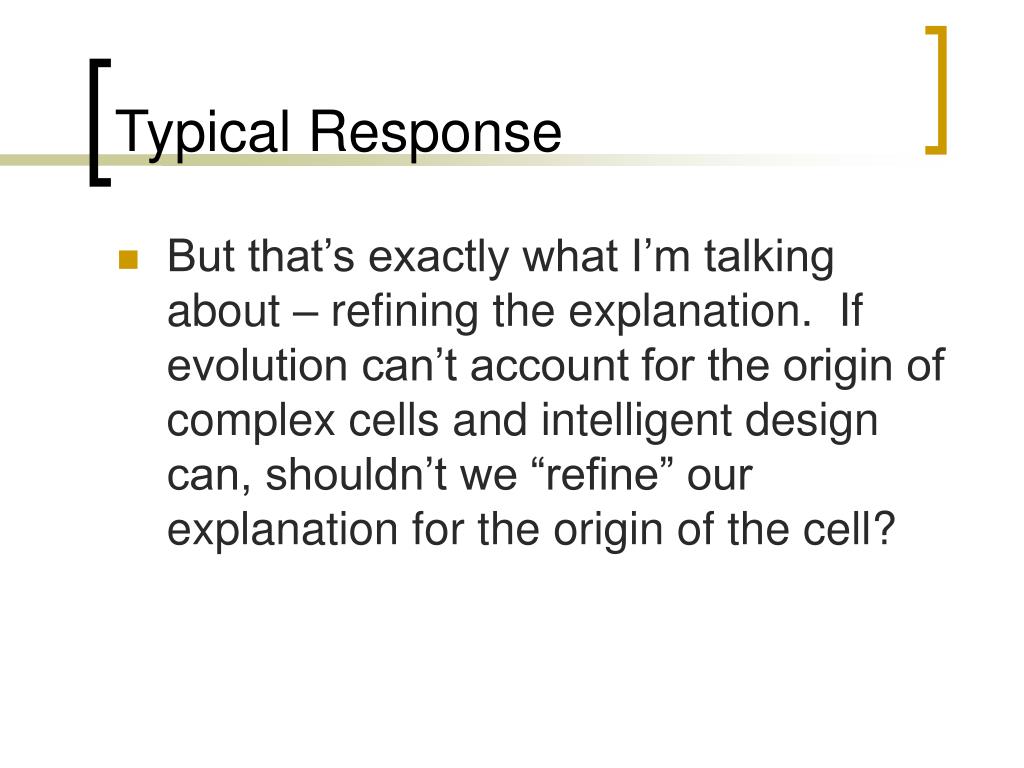 Typical Response

But that’s exactly what I’m talking about – refining the explanation. If evolution can’t account for the origin of complex cells and intelligent design can, shouldn’t we “refine” our explanation for the origin of the cell?